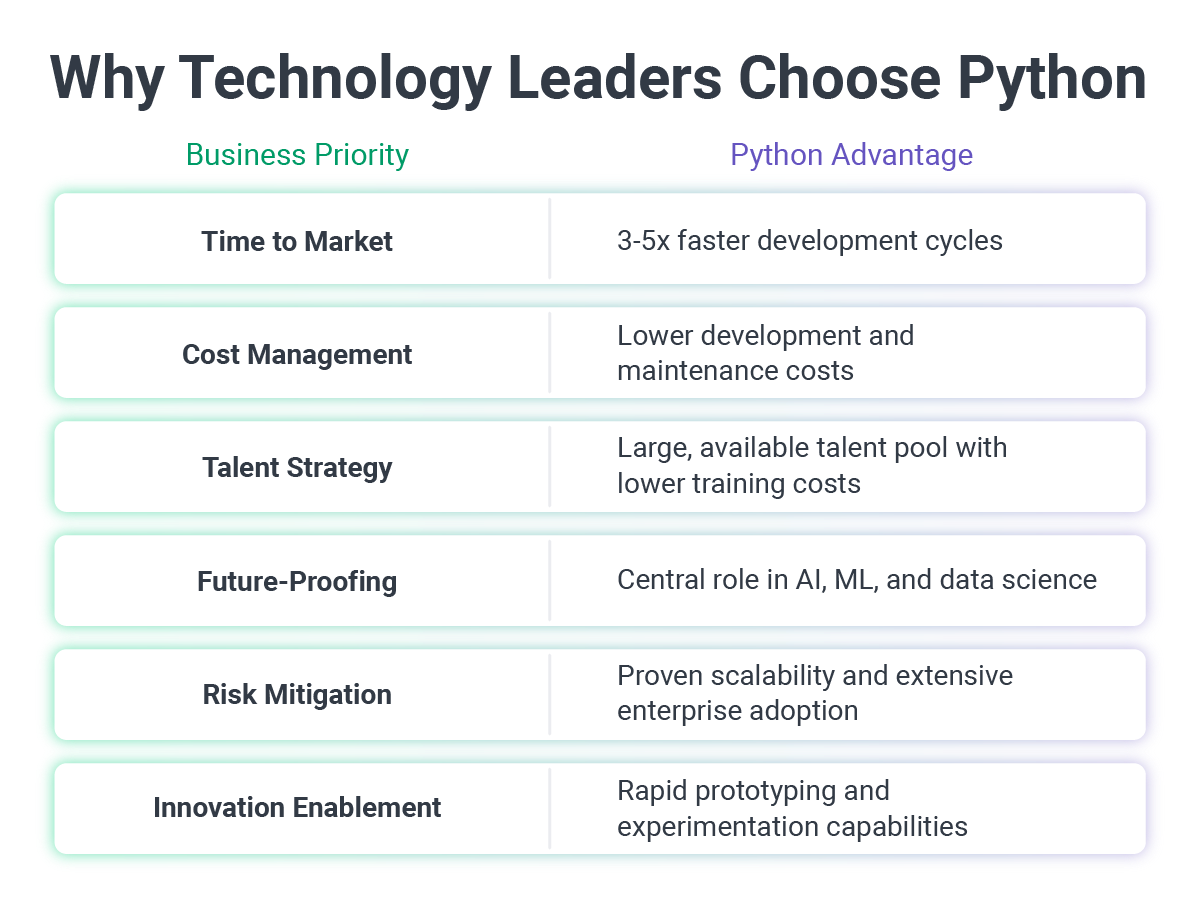 Why Technology Leaders Choose Python

| Business Priority | Python Advantage |
|---|---|
| Time to Market | 3-5x faster development cycles |
| Cost Management | Lower development and maintenance costs |
| Talent Strategy | Large, available talent pool with lower training costs |
| Future-Proofing | Central role in AI, ML, and data science |
| Risk Mitigation | Proven scalability and extensive enterprise adoption |
| Innovation Enablement | Rapid prototyping and experimentation capabilities |